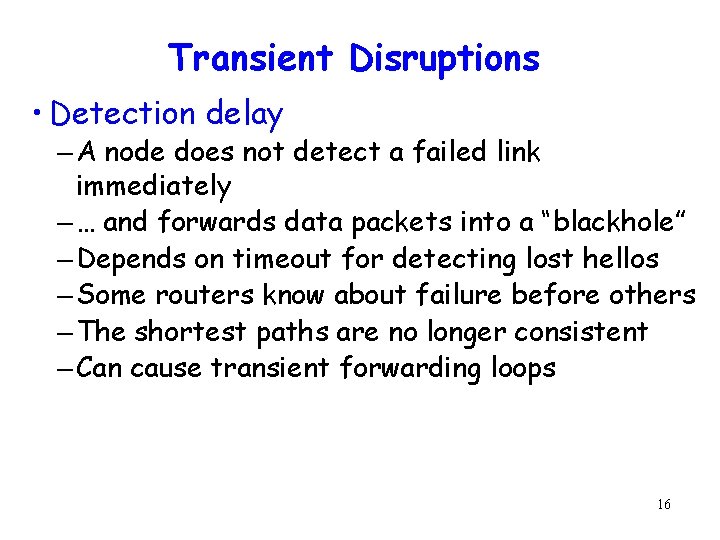 Transient Disruptions

• Detection delay
– A node does not detect a failed link immediately
– … and forwards data packets into a “blackhole”
– Depends on timeout for detecting lost hellos
– Some routers know about failure before others
– The shortest paths are no longer consistent
– Can cause transient forwarding loops

16